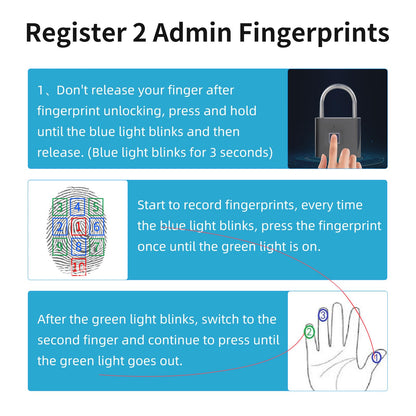 Register 2 Admin Fingerprints

1、Don't release your finger after fingerprint unlocking, press and hold until the blue light blinks and then release. (Blue light blinks for 3 seconds)

3 4 5
2 1 6
9 8 7
10

Start to record fingerprints, every time the blue light blinks, press the fingerprint once until the green light is on.

After the green light blinks, switch to the second finger and continue to press until the green light goes out.

3
2
1